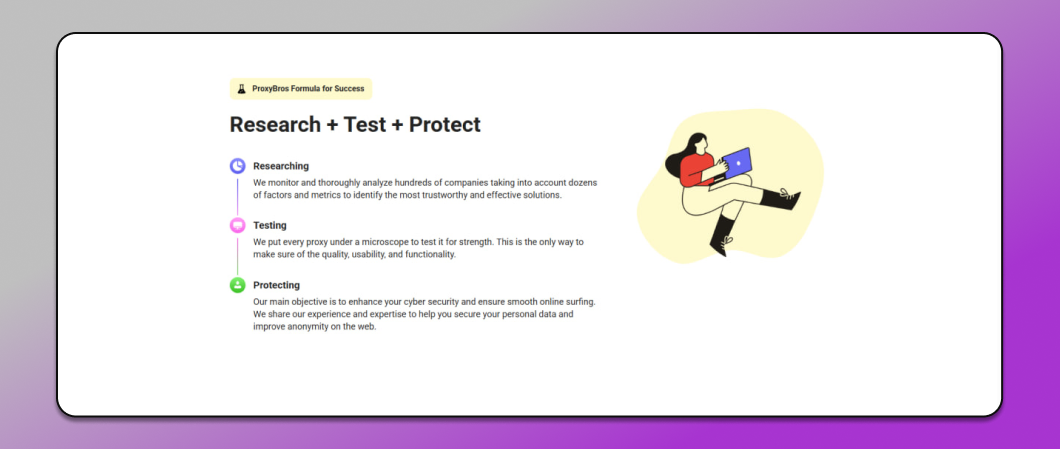 ProxyBros Formula for Success

Research + Test + Protect

Researching

We monitor and thoroughly analyze hundreds of companies taking into account dozens of factors and metrics to identify the most trustworthy and effective solutions.

Testing

We put every proxy under a microscope to test it for strength. This is the only way to make sure of the quality, usability, and functionality.

Protecting

Our main objective is to enhance your cyber security and ensure smooth online surfing. We share our experience and expertise to help you secure your personal data and improve anonymity on the web.